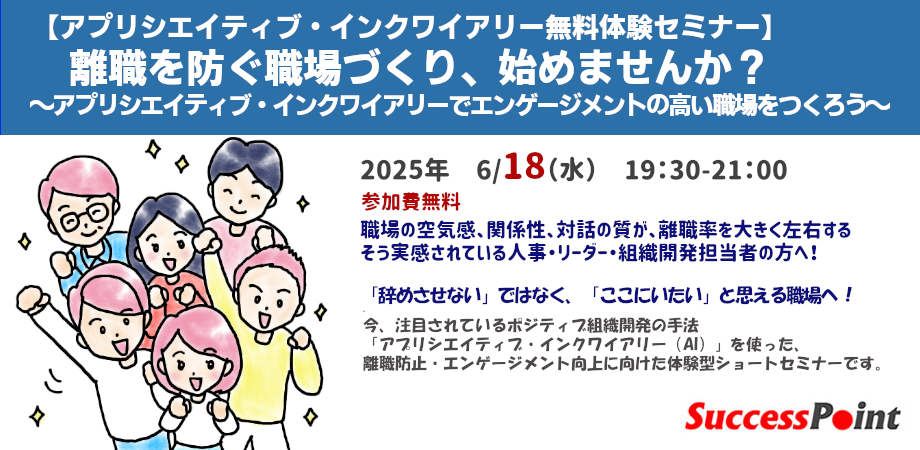 【アプリシエイティブ・インクワイアリー無料体験セミナー】
離職を防ぐ職場づくり、始めませんか？
～アプリシエイティブ・インクワイアリーでエンゲージメントの高い職場をつくろう～

2025年　6/18(水)　19:30-21:00

参加費無料

職場の空気感、関係性、対話の質が、離職率を大きく左右する
そう実感されている人事・リーダー・組織開発担当者の方へ！

「辞めさせない」ではなく、「ここにいたい」と思える職場へ！

今、注目されているポジティブ組織開発の手法
「アプリシエイティブ・インクワイアリー（AI）」を使った、
離職防止・エンゲージメント向上に向けた体験型ショートセミナーです。

SuccessPoint